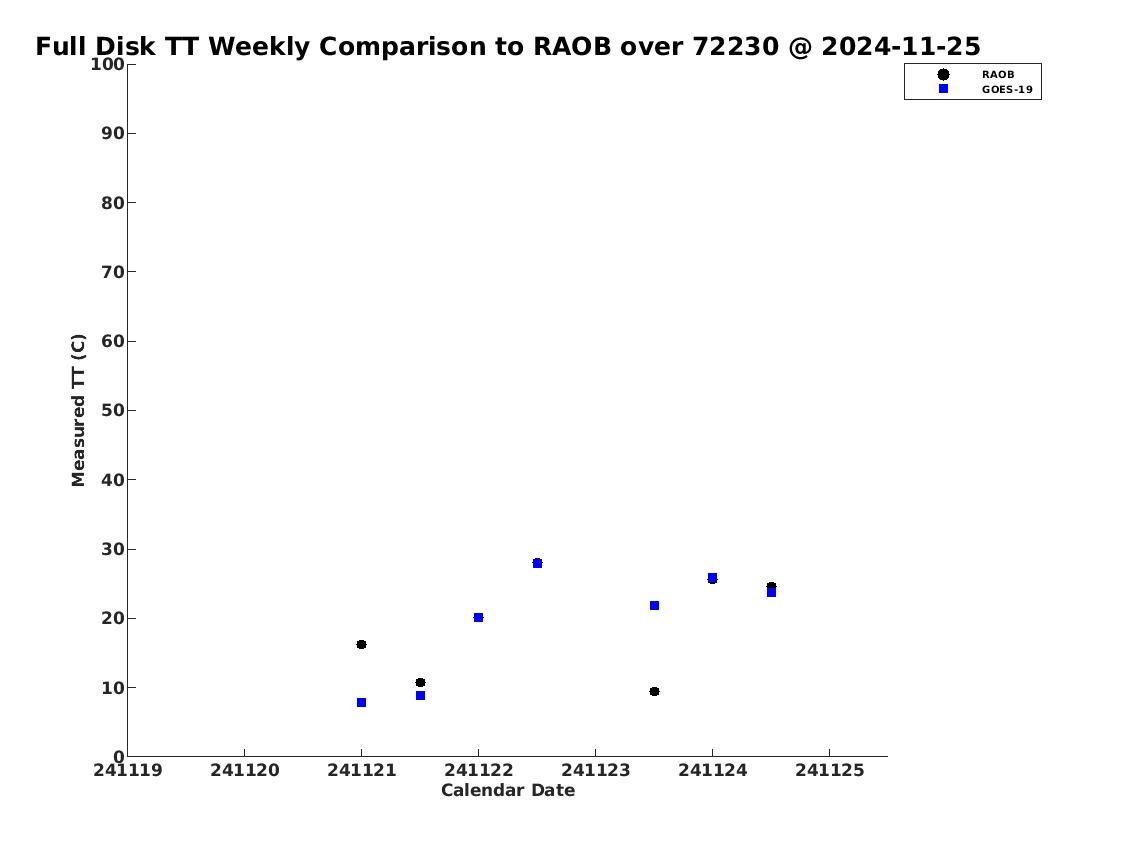 Full Disk TT Weekly Comparison to RAOB over 72230 @ 2024-11-25

RAOB
GOES-19

Measured TT (C)

100
90
80
70
60
50
40
30
20
10
0

241119 241120 241121 241122 241123 241124 241125

Calendar Date